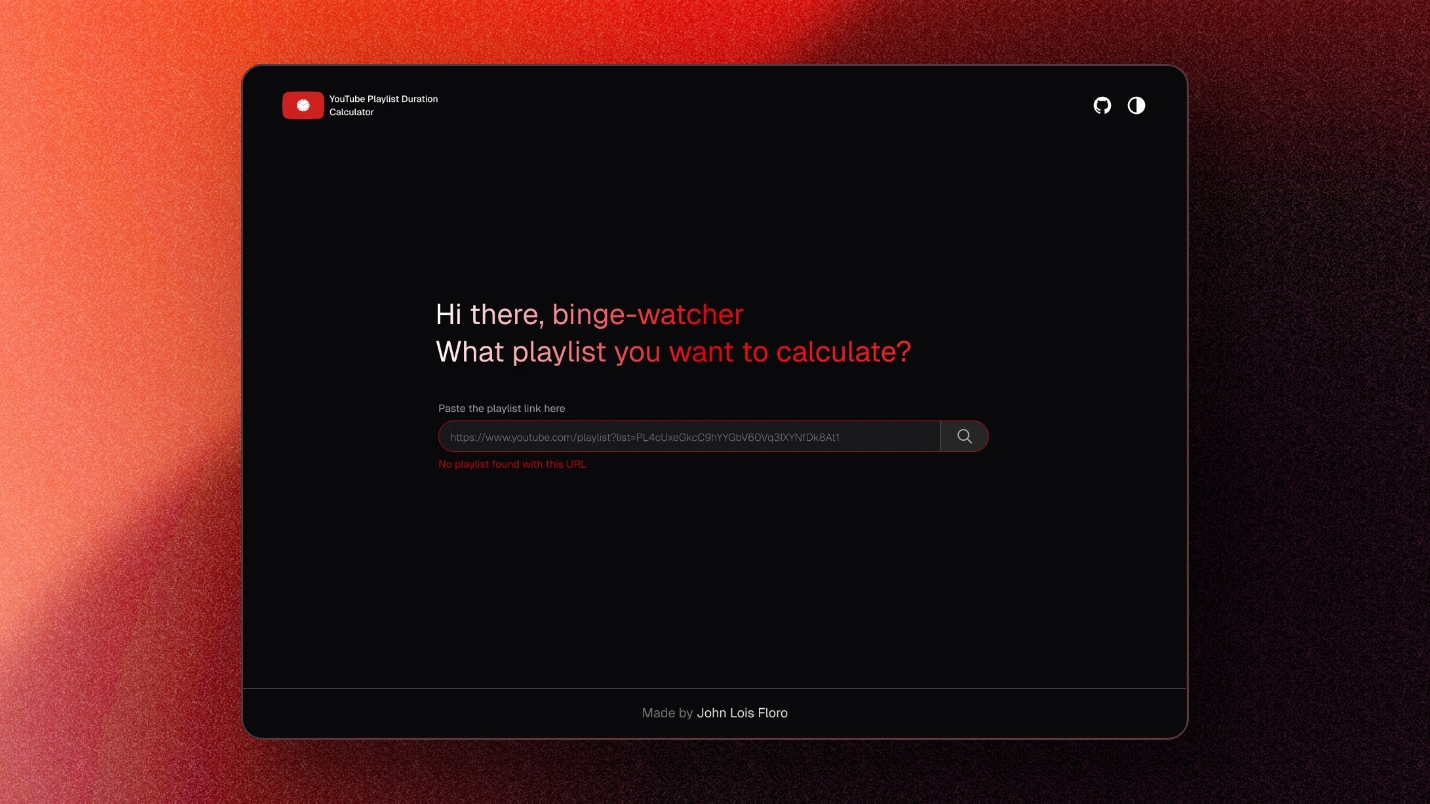 YouTube Playlist Duration Calculator

Hi there, binge-watcher
What playlist you want to calculate?

Paste the playlist link here

https://www.youtube.com/playlist?list=PL4cUxeGkcC9hYYGbV60Vq3IXYNfDk8At1

No playlist found with this URL

Made by John Lois Floro